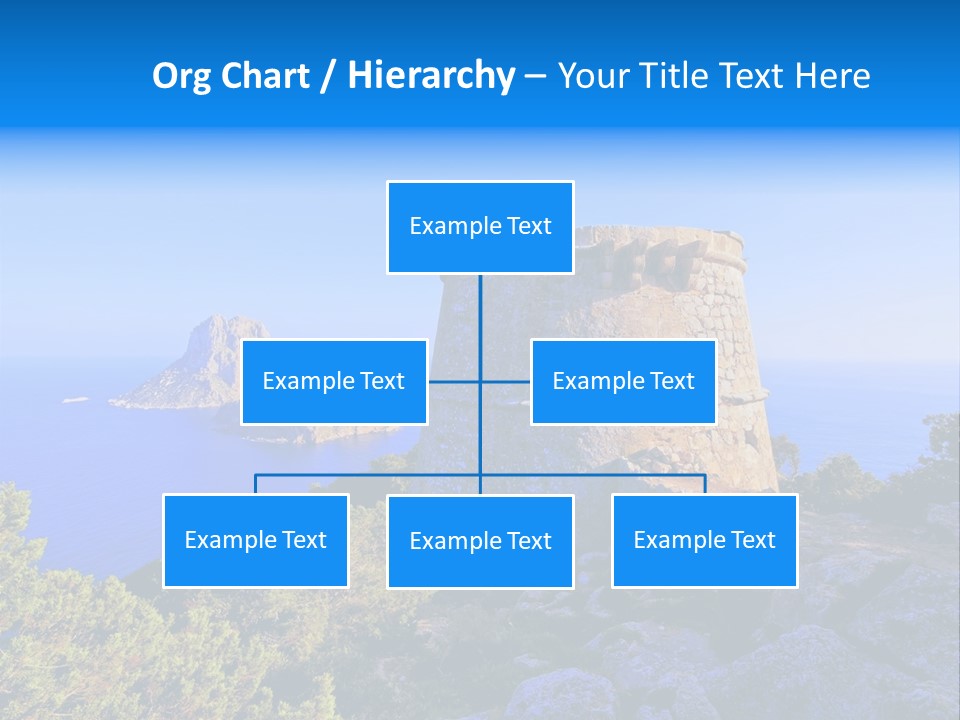 Org Chart / Hierarchy – Your Title Text Here

Example Text

Example Text

Example Text

Example Text

Example Text

Example Text